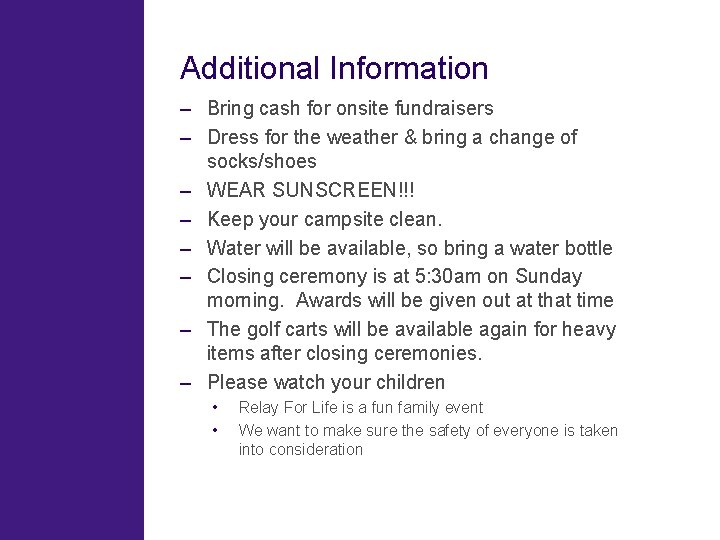 Additional Information

– Bring cash for onsite fundraisers
– Dress for the weather & bring a change of socks/shoes
– WEAR SUNSCREEN!!!
– Keep your campsite clean.
– Water will be available, so bring a water bottle
– Closing ceremony is at 5:30am on Sunday morning. Awards will be given out at that time
– The golf carts will be available again for heavy items after closing ceremonies.
– Please watch your children
  • Relay For Life is a fun family event
  • We want to make sure the safety of everyone is taken into consideration